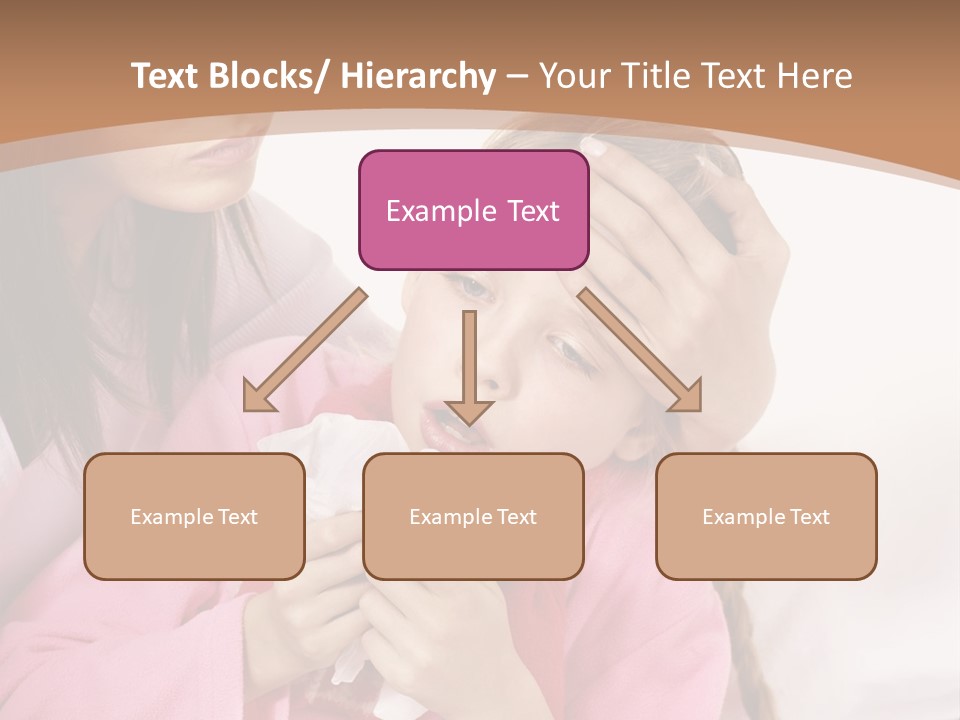 Text Blocks/ Hierarchy – Your Title Text Here

Example Text

Example Text

Example Text

Example Text